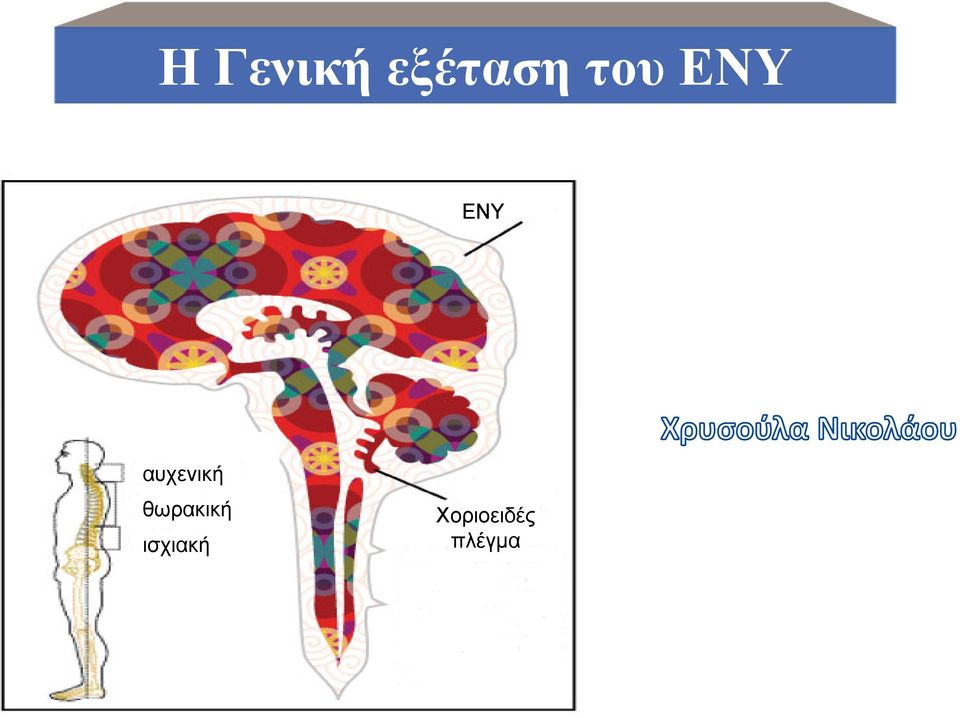 Η Γενική εξέταση του ΕΝΥ

ΕΝΥ

αυχενική
θωρακική
ισχιακή

Χοριοειδές πλέγμα

Χρυσούλα Νικολάου